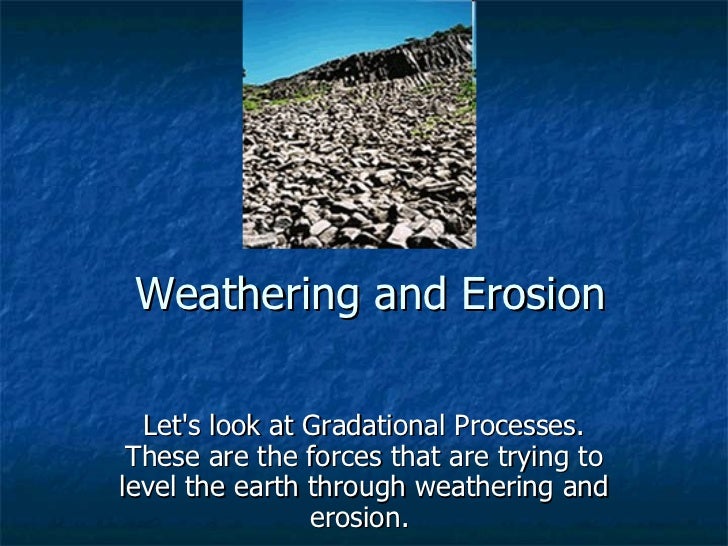 Weathering and Erosion

Let's look at Gradational Processes. These are the forces that are trying to level the earth through weathering and erosion.